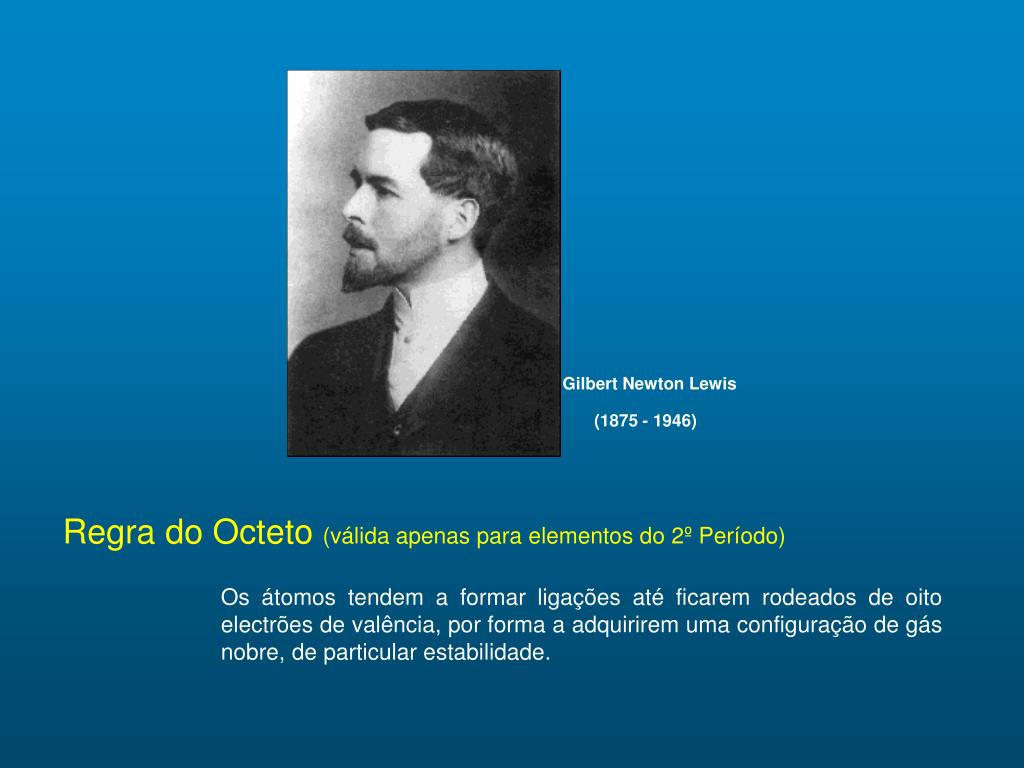 Gilbert Newton Lewis

(1875 - 1946)

Regra do Octeto (válida apenas para elementos do 2º Período)

Os átomos tendem a formar ligações até ficarem rodeados de oito electrões de valência, por forma a adquirirem uma configuração de gás nobre, de particular estabilidade.